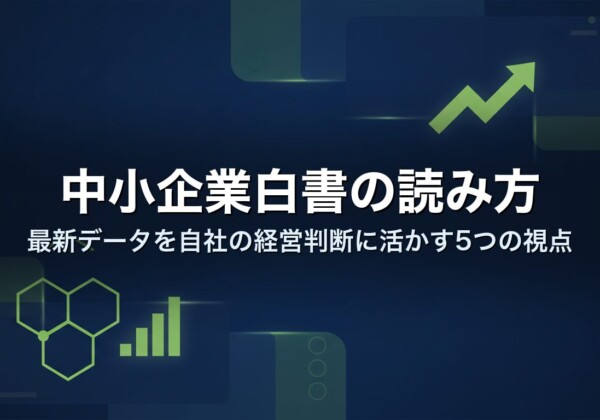 中小企業白書の読み方

最新データを自社の経営判断に活かす5つの視点